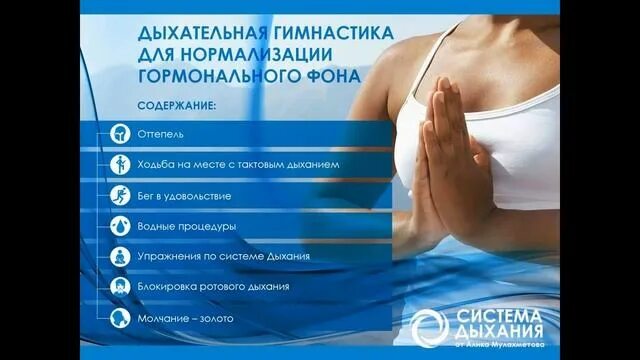 ДЫХАТЕЛЬНАЯ ГИМНАСТИКА ДЛЯ НОРМАЛИЗАЦИИ ГОРМОНАЛЬНОГО ФОНА

СОДЕРЖАНИЕ:

Оттепель

Ходьба на месте с тактовым дыханием

Бег в удовольствие

Водные процедуры

Упражнения по системе Дыхания

Блокировка ротового дыхания

Молчание – золото

СИСТЕМА ДЫХАНИЯ
от Алика Мулахметова